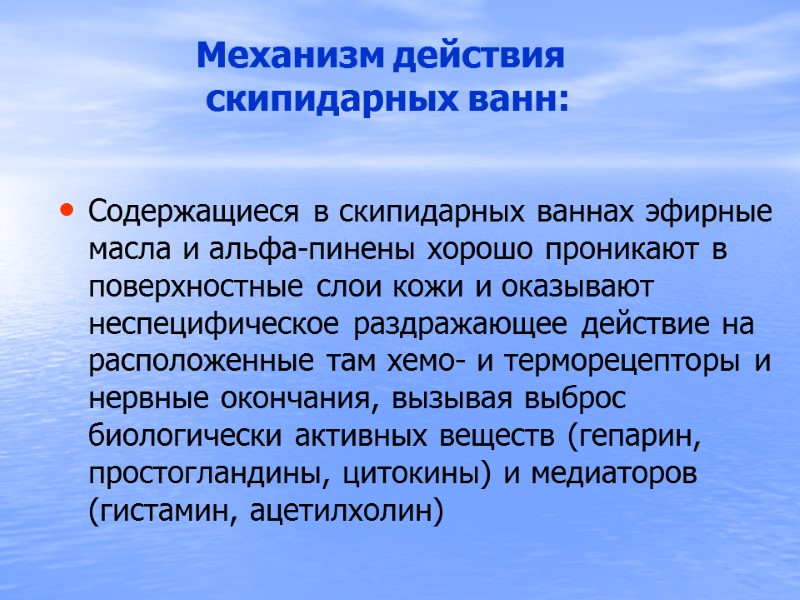 Механизм действия скипидарных ванн:

• Содержащиеся в скипидарных ваннах эфирные масла и альфа-пинены хорошо проникают в поверхностные слои кожи и оказывают неспецифическое раздражающее действие на расположенные там хемо- и терморецепторы и нервные окончания, вызывая выброс биологически активных веществ (гепарин, простогландины, цитокины) и медиаторов (гистамин, ацетилхолин)